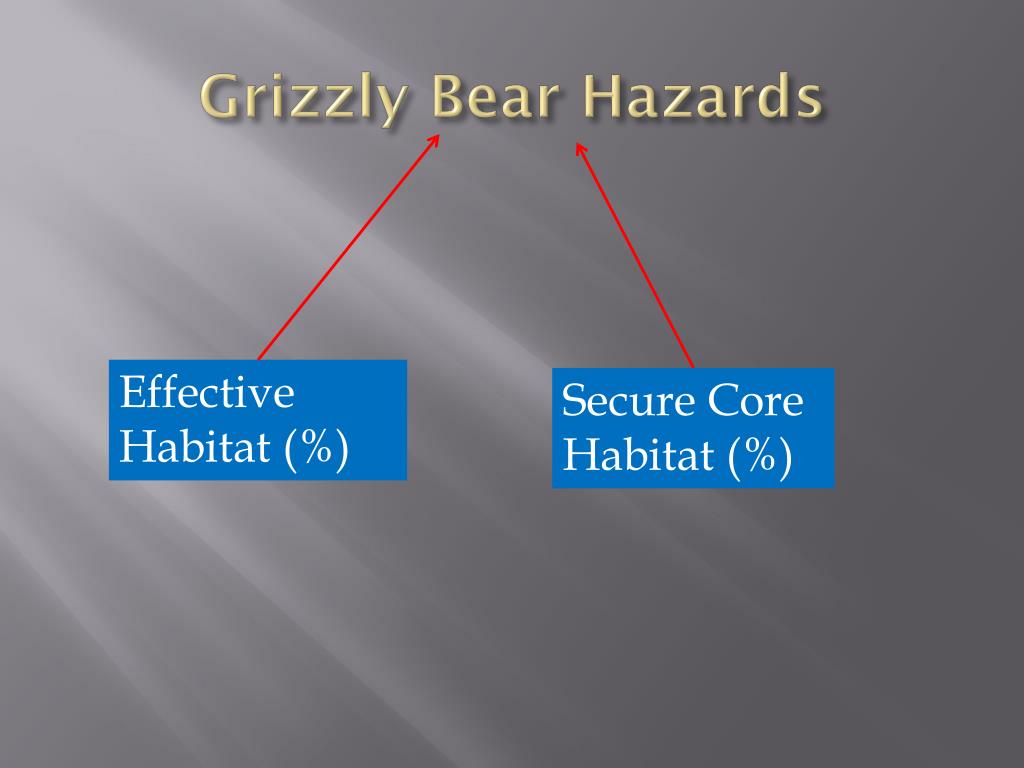 Grizzly Bear Hazards

Effective Habitat (%)

Secure Core Habitat (%)